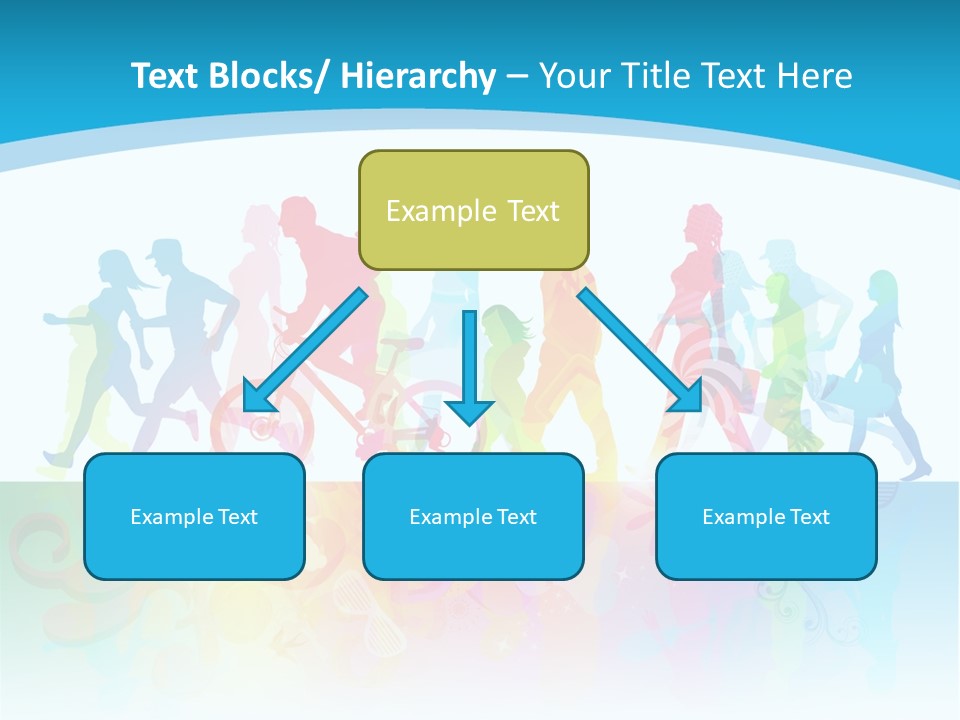 Text Blocks/ Hierarchy – Your Title Text Here

Example Text

Example Text

Example Text

Example Text